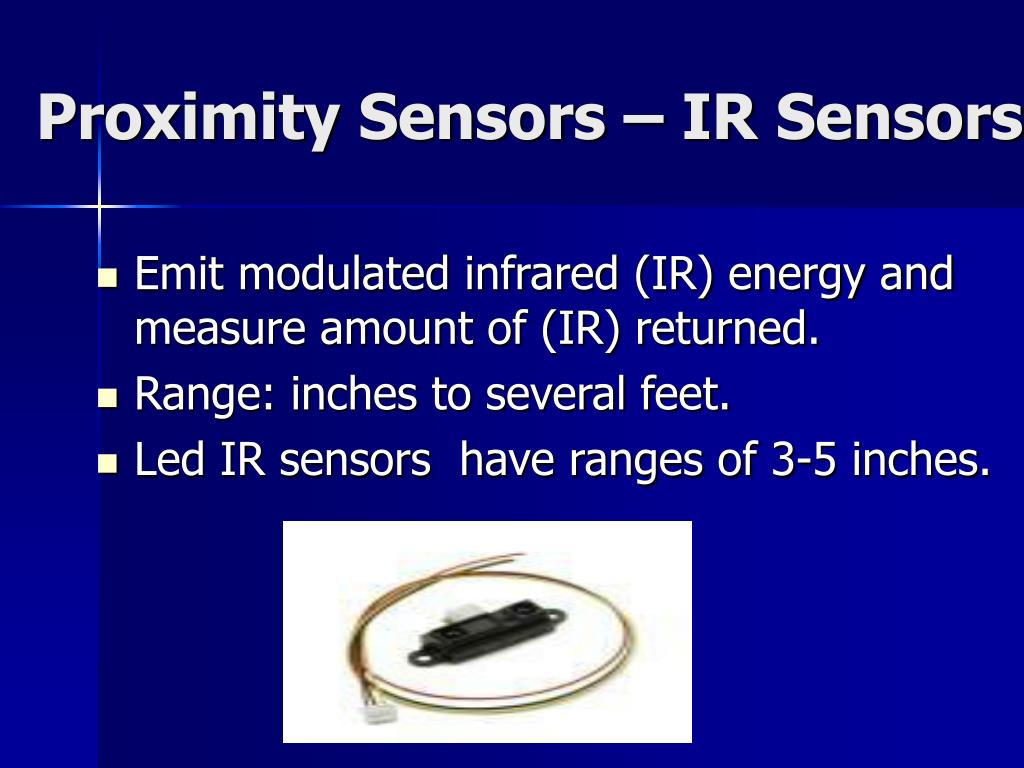 Proximity Sensors – IR Sensors

- Emit modulated infrared (IR) energy and measure amount of (IR) returned.
- Range: inches to several feet.
- Led IR sensors have ranges of 3-5 inches.